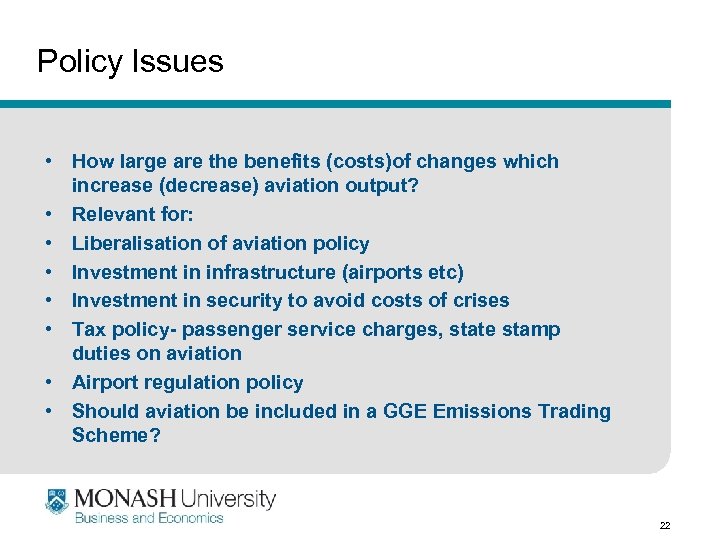 Policy Issues

• How large are the benefits (costs)of changes which increase (decrease) aviation output?
• Relevant for:
• Liberalisation of aviation policy
• Investment in infrastructure (airports etc)
• Investment in security to avoid costs of crises
• Tax policy- passenger service charges, state stamp duties on aviation
• Airport regulation policy
• Should aviation be included in a GGE Emissions Trading Scheme?

MONASH University
Business and Economics

22